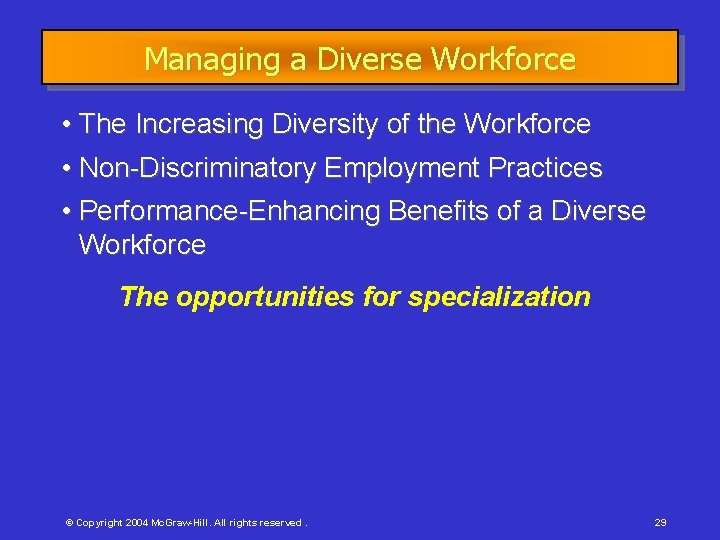 Managing a Diverse Workforce

• The Increasing Diversity of the Workforce

• Non-Discriminatory Employment Practices

• Performance-Enhancing Benefits of a Diverse Workforce

The opportunities for specialization

© Copyright 2004 McGraw-Hill. All rights reserved .

29